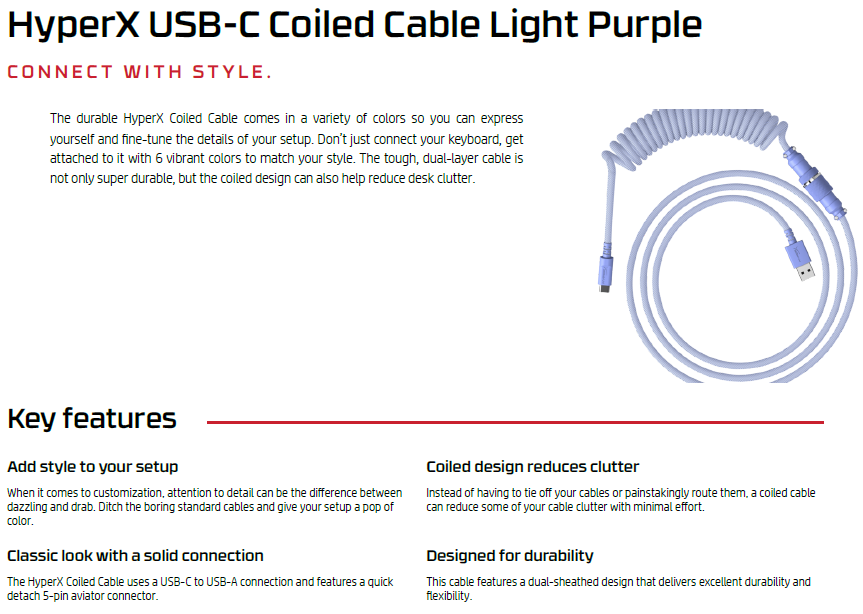 HyperX USB-C Coiled Cable Light Purple

CONNECT WITH STYLE.

The durable HyperX Coiled Cable comes in a variety of colors so you can express yourself and fine-tune the details of your setup. Don't just connect your keyboard, get attached to it with 6 vibrant colors to match your style. The tough, dual-layer cable is not only super durable, but the coiled design can also help reduce desk clutter.

Key features

Add style to your setup

When it comes to customization, attention to detail can be the difference between dazzling and drab. Ditch the boring standard cables and give your setup a pop of color.

Classic look with a solid connection

The HyperX Coiled Cable uses a USB-C to USB-A connection and features a quick detach 5-pin aviator connector.

Coiled design reduces clutter

Instead of having to tie off your cables or painstakingly route them, a coiled cable can reduce some of your cable clutter with minimal effort.

Designed for durability

This cable features a dual-sheathed design that delivers excellent durability and flexibility.